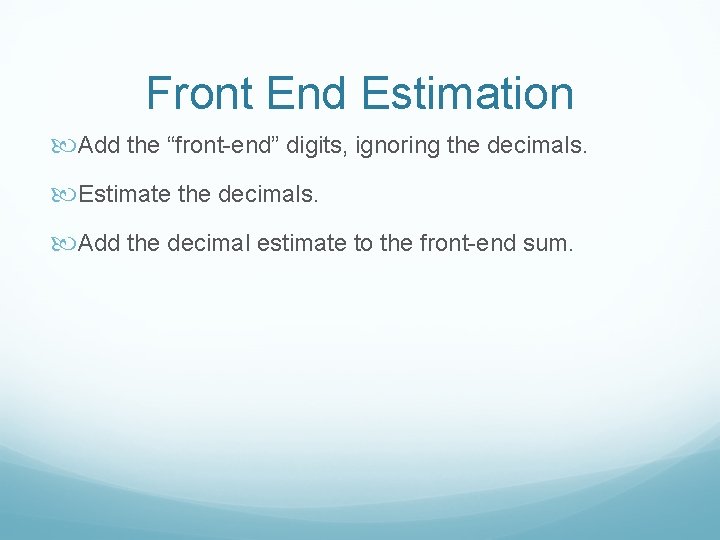 Front End Estimation

Add the “front-end” digits, ignoring the decimals.

Estimate the decimals.

Add the decimal estimate to the front-end sum.